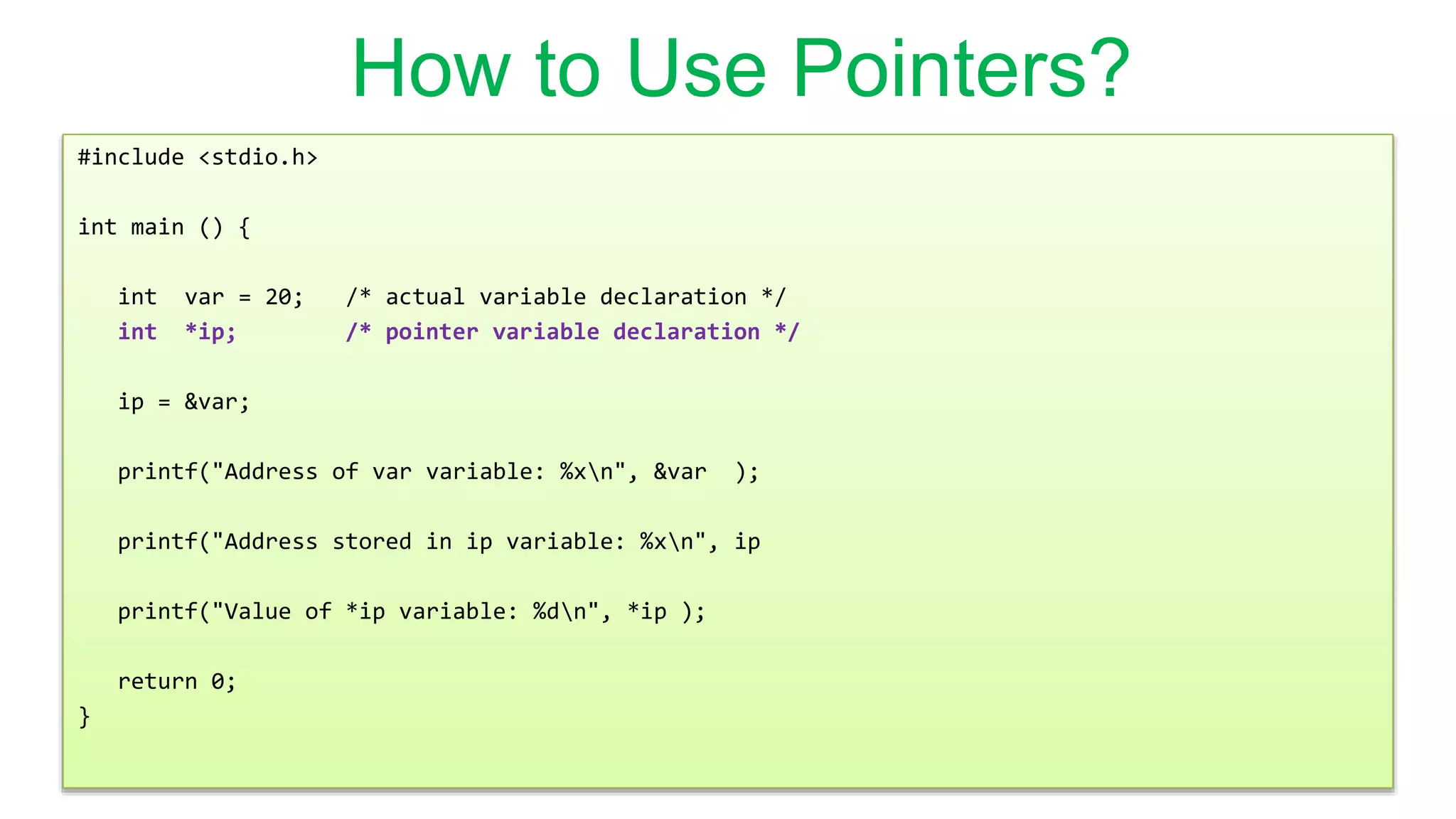 How to Use Pointers?

#include <stdio.h>

int main () {

   int  var = 20;   /* actual variable declaration */
   int  *ip;        /* pointer variable declaration */

   ip = &var;

   printf("Address of var variable: %x\n", &var  );

   printf("Address stored in ip variable: %x\n", ip

   printf("Value of *ip variable: %d\n", *ip );

   return 0;
}